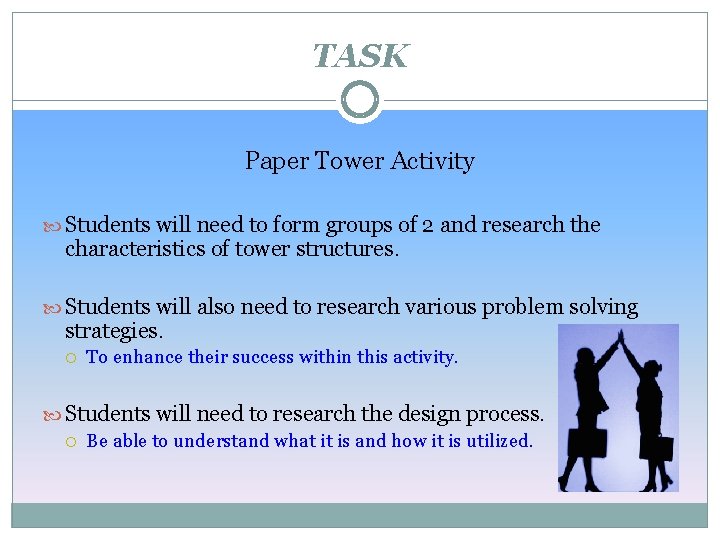 TASK

Paper Tower Activity

Students will need to form groups of 2 and research the characteristics of tower structures.

Students will also need to research various problem solving strategies.

To enhance their success within this activity.

Students will need to research the design process.

Be able to understand what it is and how it is utilized.